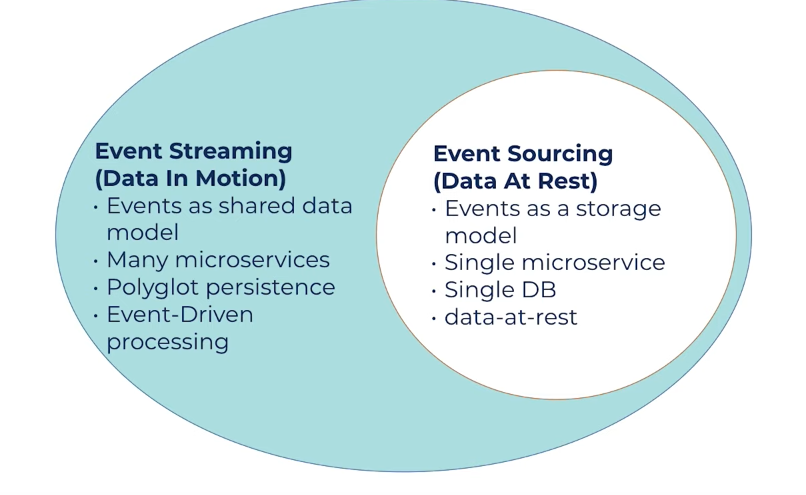 Event Streaming
(Data In Motion)
• Events as shared data model
• Many microservices
• Polyglot persistence
• Event-Driven processing

Event Sourcing
(Data At Rest)
• Events as a storage model
• Single microservice
• Single DB
• data-at-rest